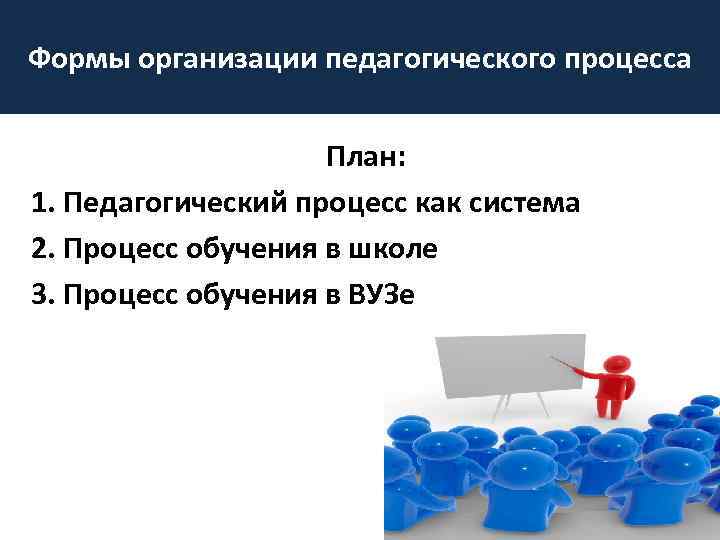 Формы организации педагогического процесса

План:

1. Педагогический процесс как система

2. Процесс обучения в школе

3. Процесс обучения в ВУЗе